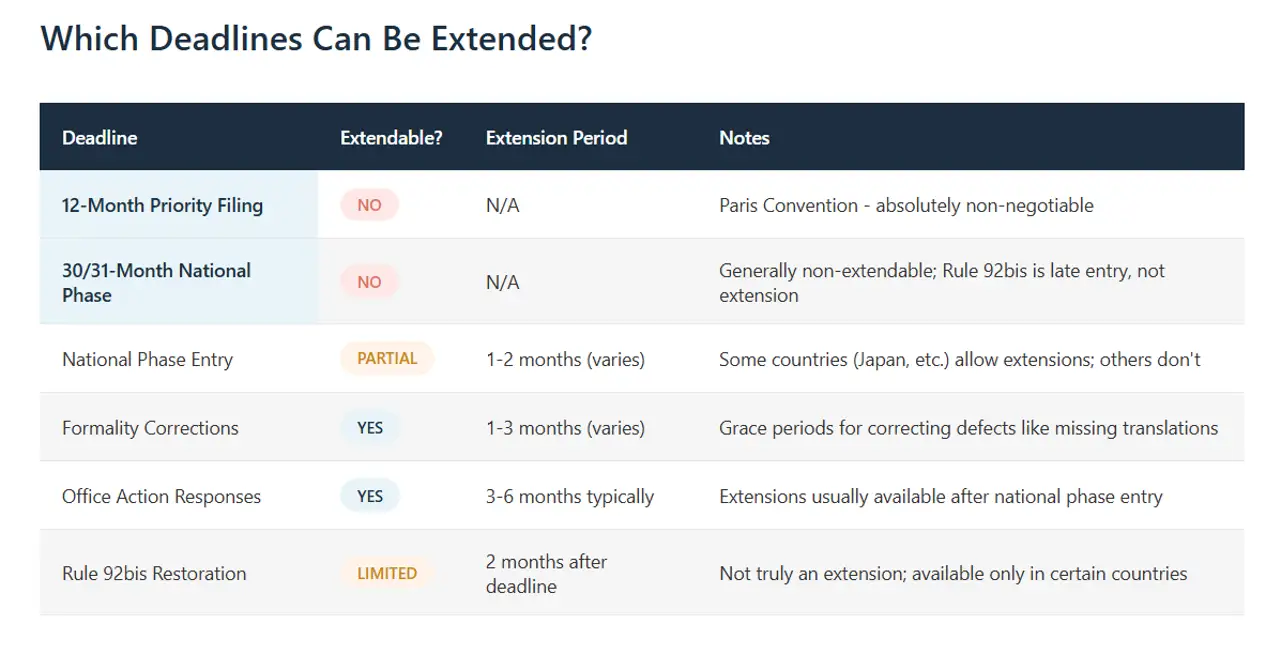 Which Deadlines Can Be Extended?

| Deadline | Extendable? | Extension Period | Notes |
|---|---|---|---|
| 12-Month Priority Filing | NO | N/A | Paris Convention - absolutely non-negotiable |
| 30/31-Month National Phase | NO | N/A | Generally non-extendable; Rule 92bis is late entry, not extension |
| National Phase Entry | PARTIAL | 1-2 months (varies) | Some countries (Japan, etc.) allow extensions; others don't |
| Formality Corrections | YES | 1-3 months (varies) | Grace periods for correcting defects like missing translations |
| Office Action Responses | YES | 3-6 months typically | Extensions usually available after national phase entry |
| Rule 92bis Restoration | LIMITED | 2 months after deadline | Not truly an extension; available only in certain countries |